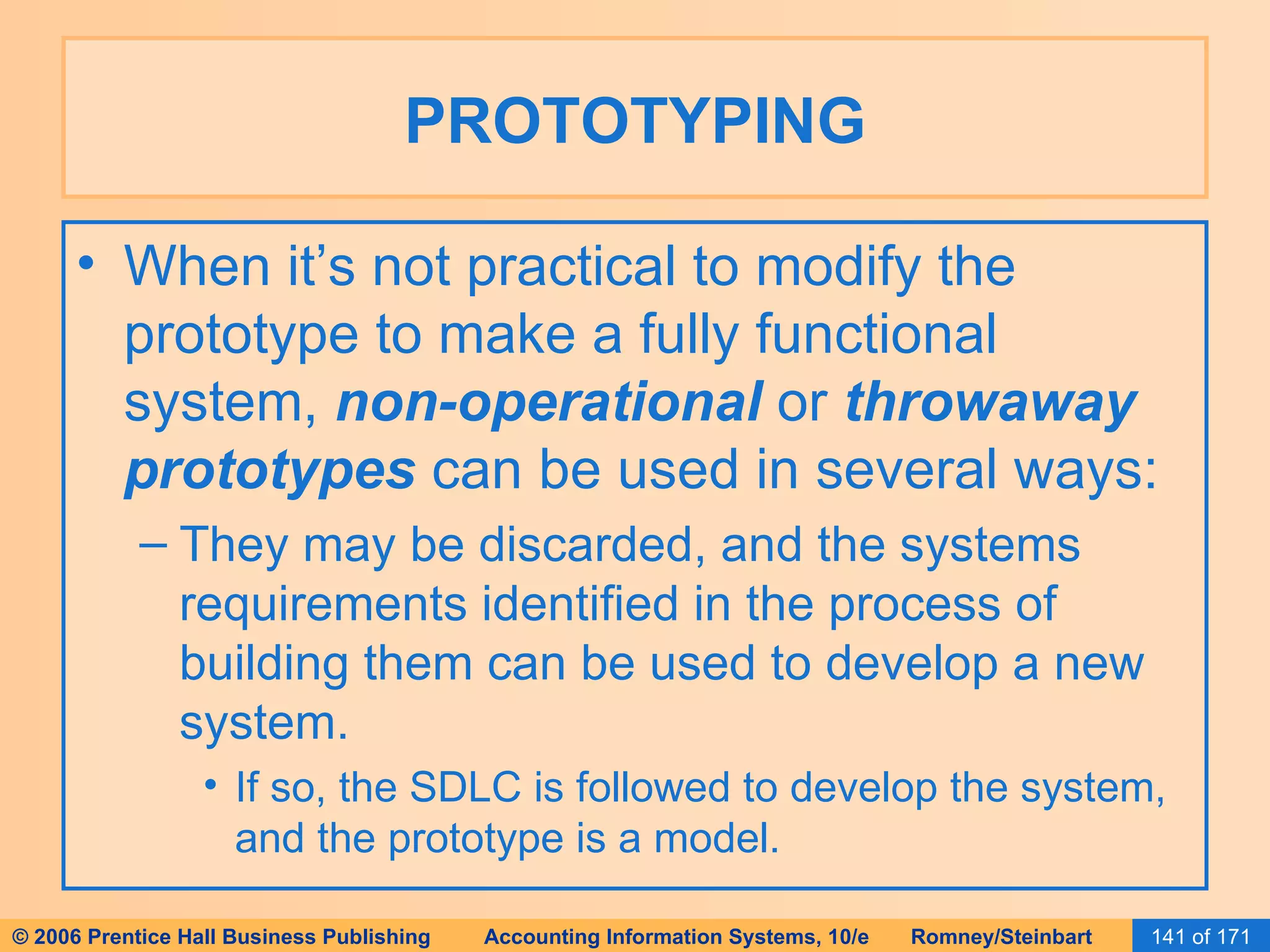 PROTOTYPING

• When it's not practical to modify the prototype to make a fully functional system, non-operational or throwaway prototypes can be used in several ways:

– They may be discarded, and the systems requirements identified in the process of building them can be used to develop a new system.

• If so, the SDLC is followed to develop the system, and the prototype is a model.

© 2006 Prentice Hall Business Publishing Accounting Information Systems, 10/e Romney/Steinbart 141 of 171